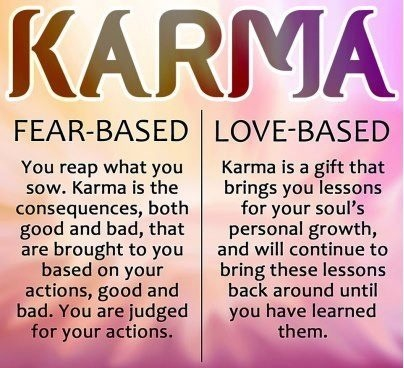 KARMA

FEAR-BASED

You reap what you sow. Karma is the consequences, both good and bad, that are brought to you based on your actions, good and bad. You are judged for your actions.

LOVE-BASED

Karma is a gift that brings you lessons for your soul's personal growth, and will continue to bring these lessons back around until you have learned them.